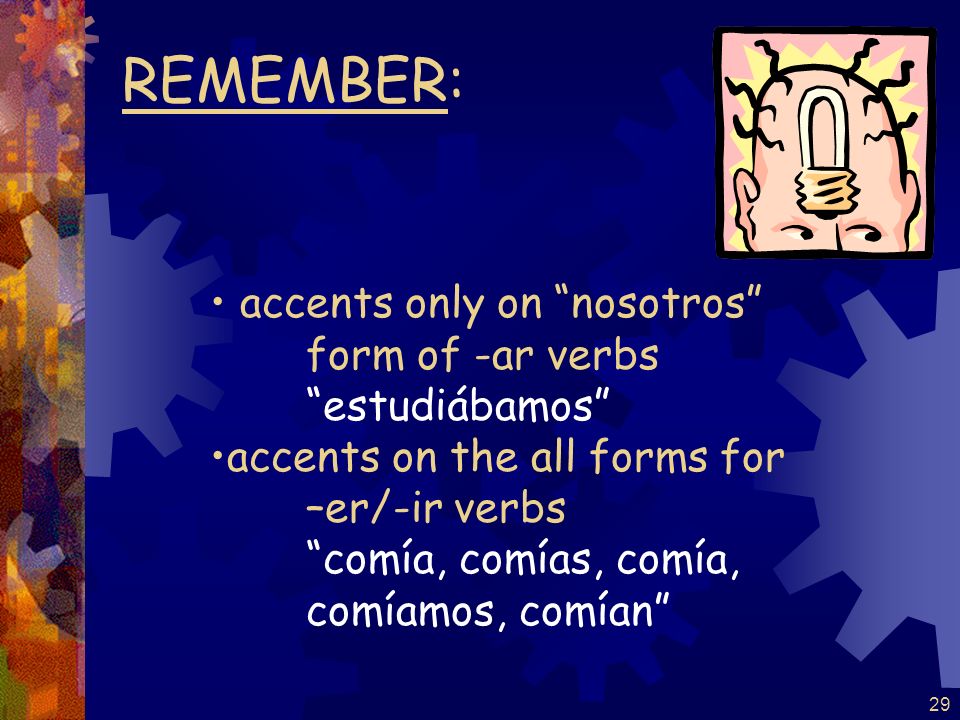 REMEMBER:

• accents only on “nosotros” form of -ar verbs “estudiábamos”

•accents on the all forms for –er/-ir verbs “comía, comías, comía, comíamos, comían”

29